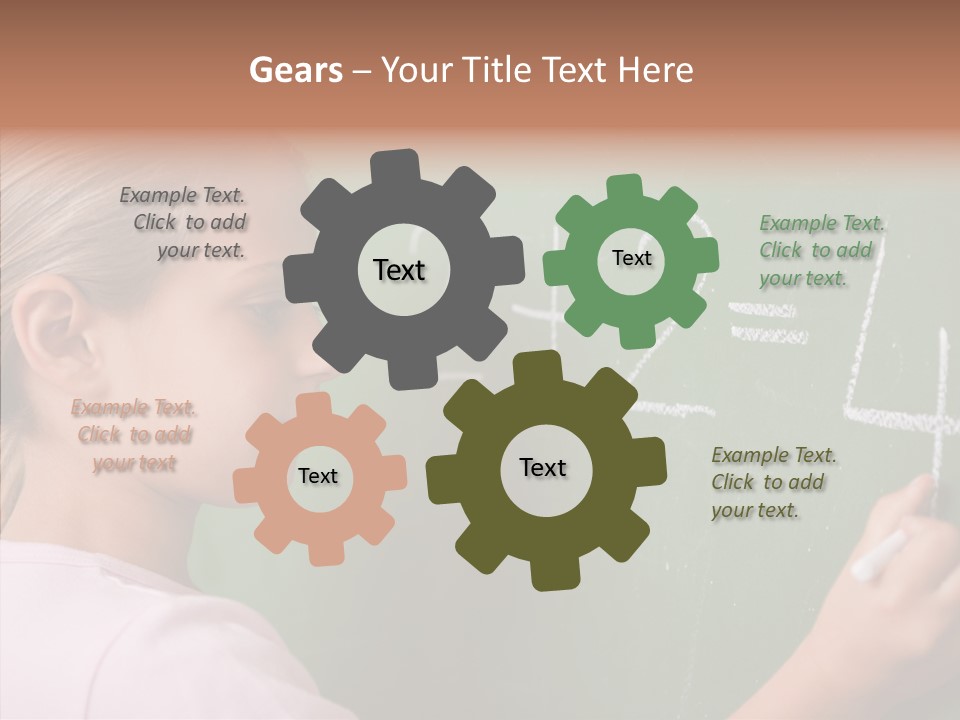 Gears – Your Title Text Here

Example Text. Click to add your text.

Text

Text

Example Text. Click to add your text.

Example Text. Click to add your text

Text

Text

Example Text. Click to add your text.